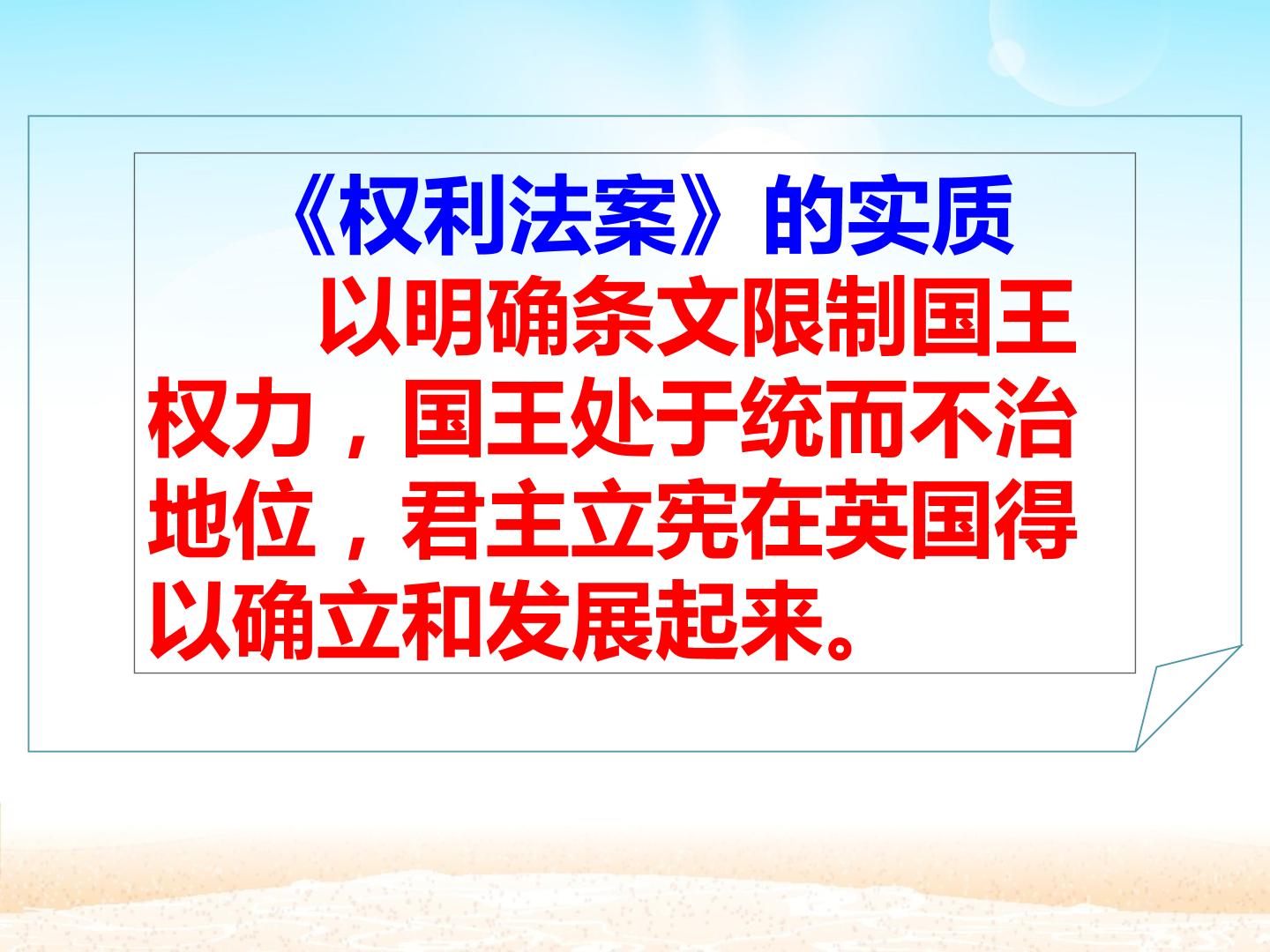 《权利法案》的实质

以明确条文限制国王权力，国王处于统而不治地位，君主立宪在英国得以确立和发展起来。